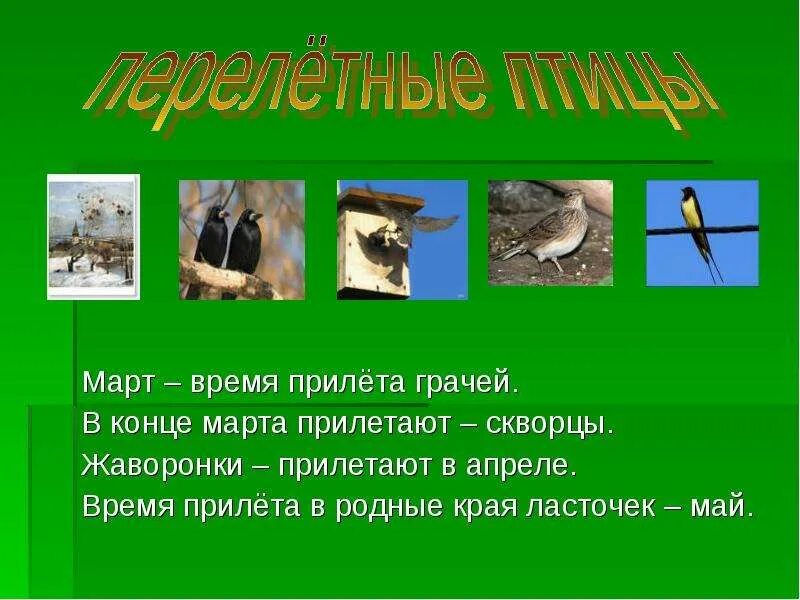 перелётные птицы

Март – время прилёта грачей.
В конце марта прилетают – скворцы.
Жаворонки – прилетают в апреле.
Время прилёта в родные края ласточек – май.